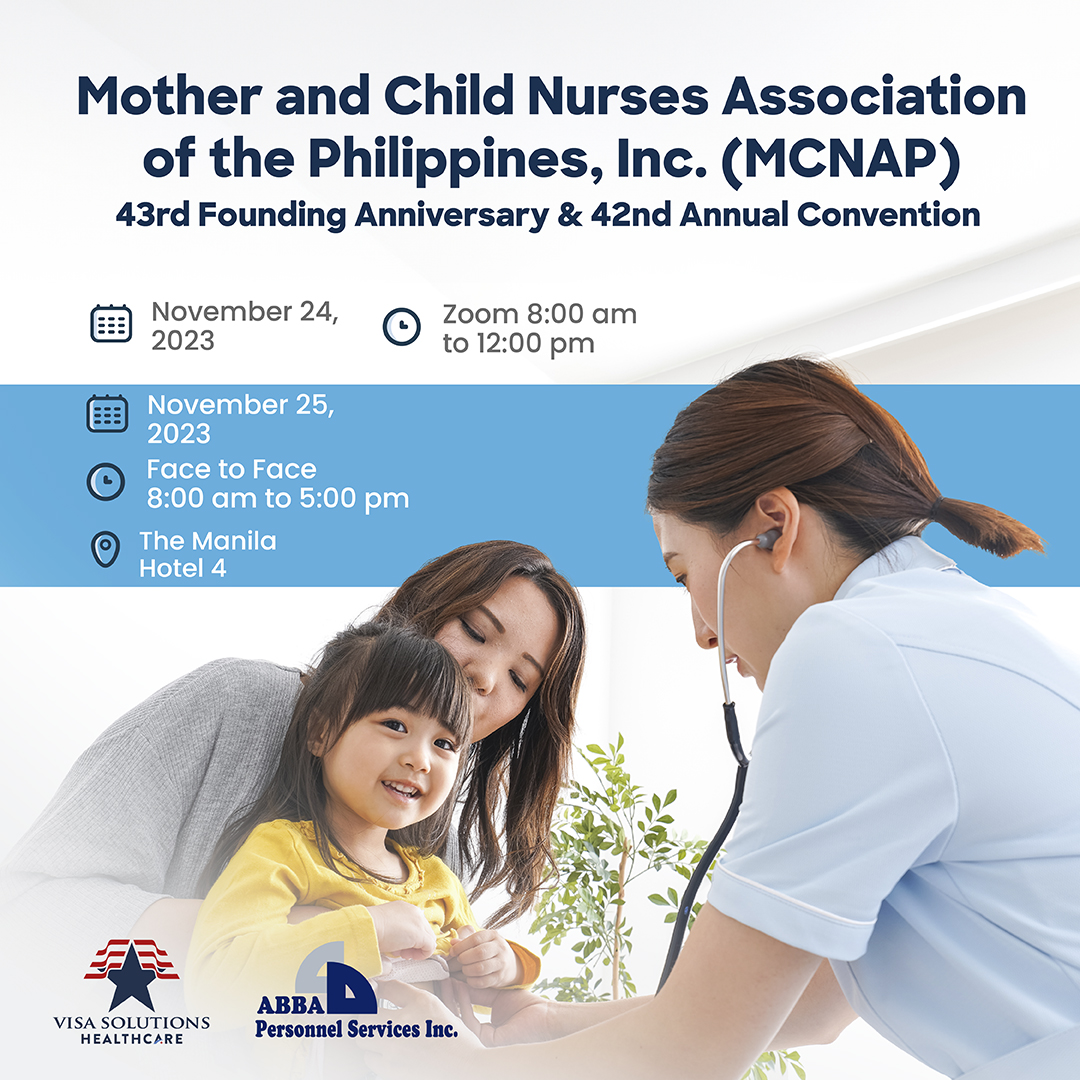 Mother and Child Nurses Association of the Philippines, Inc. (MCNAP)
43rd Founding Anniversary & 42nd Annual Convention

November 24, 2023

Zoom 8:00 am to 12:00 pm

November 25, 2023

Face to Face 8:00 am to 5:00 pm

The Manila Hotel 4

VISA SOLUTIONS HEALTHCARE

ABBA Personnel Services Inc.